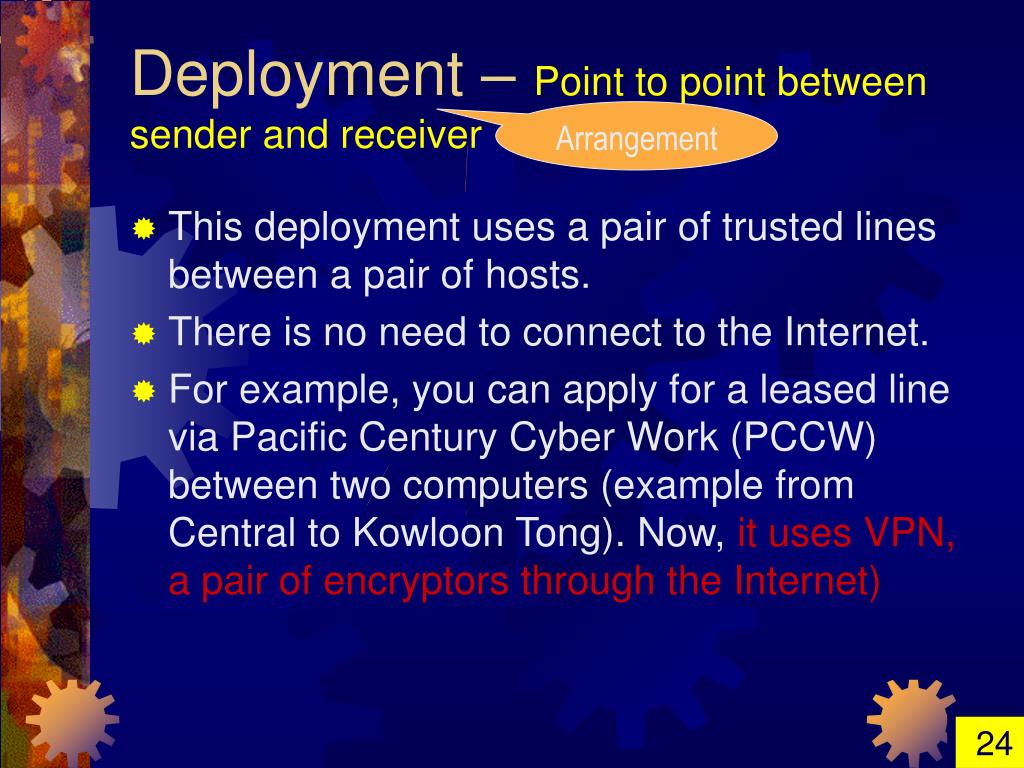 Deployment – Point to point between sender and receiver

Arrangement

This deployment uses a pair of trusted lines between a pair of hosts.

There is no need to connect to the Internet.

For example, you can apply for a leased line via Pacific Century Cyber Work (PCCW) between two computers (example from Central to Kowloon Tong). Now, it uses VPN, a pair of encryptors through the Internet)

24